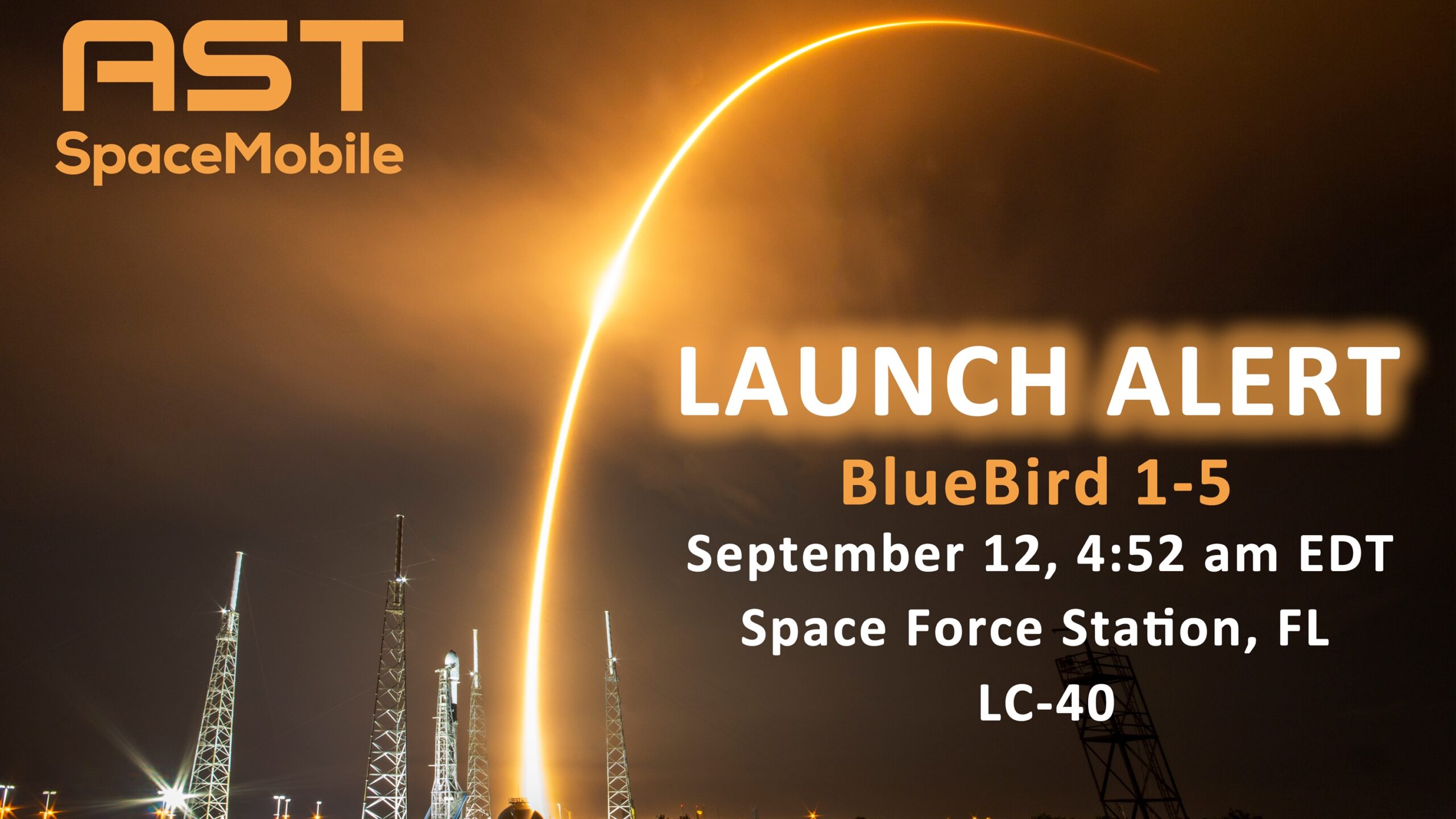 AST
SpaceMobile

LAUNCH ALERT
BlueBird 1-5
September 12, 4:52 am EDT
Space Force Station, FL
LC-40